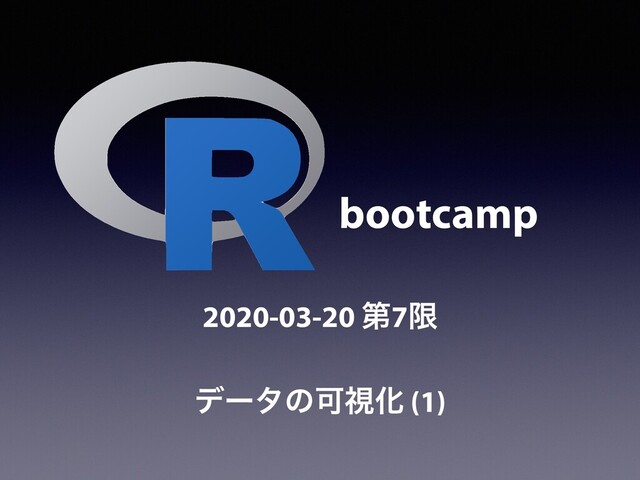 R bootcamp

2020-03-20 第7限

データの可視化 (1)